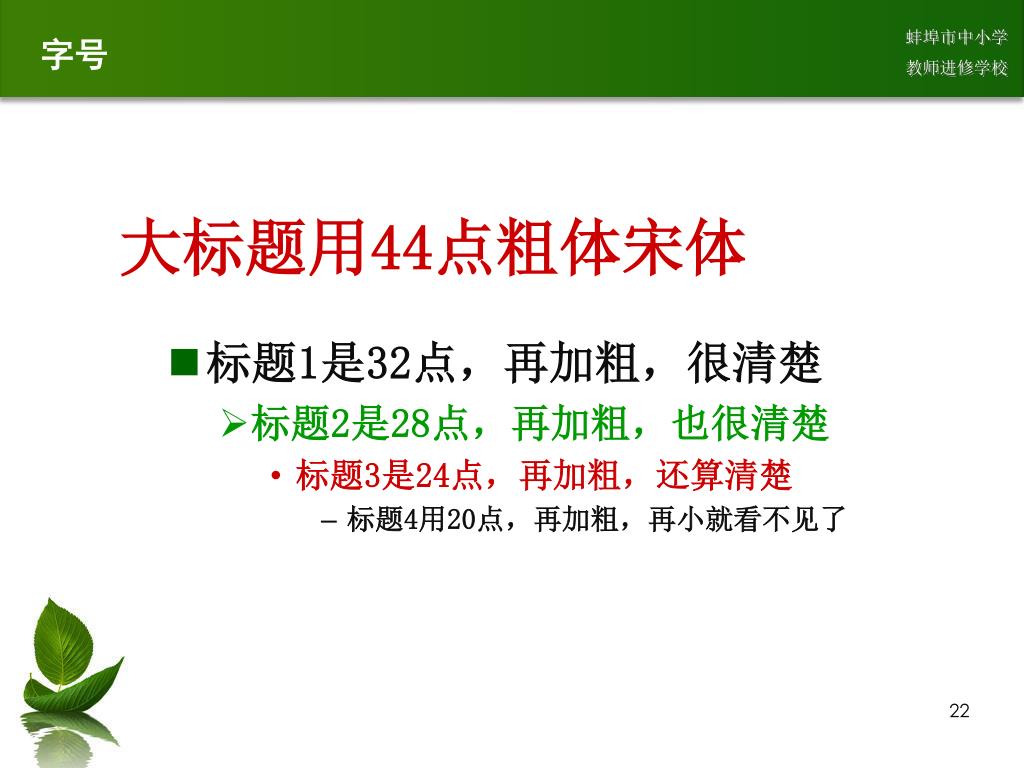 字号

蚌埠市中小学
教师进修学校

大标题用44点粗体宋体

■ 标题1是32点，再加粗，很清楚

➢ 标题2是28点，再加粗，也很清楚

• 标题3是24点，再加粗，还算清楚

– 标题4用20点，再加粗，再小就看不见了

22